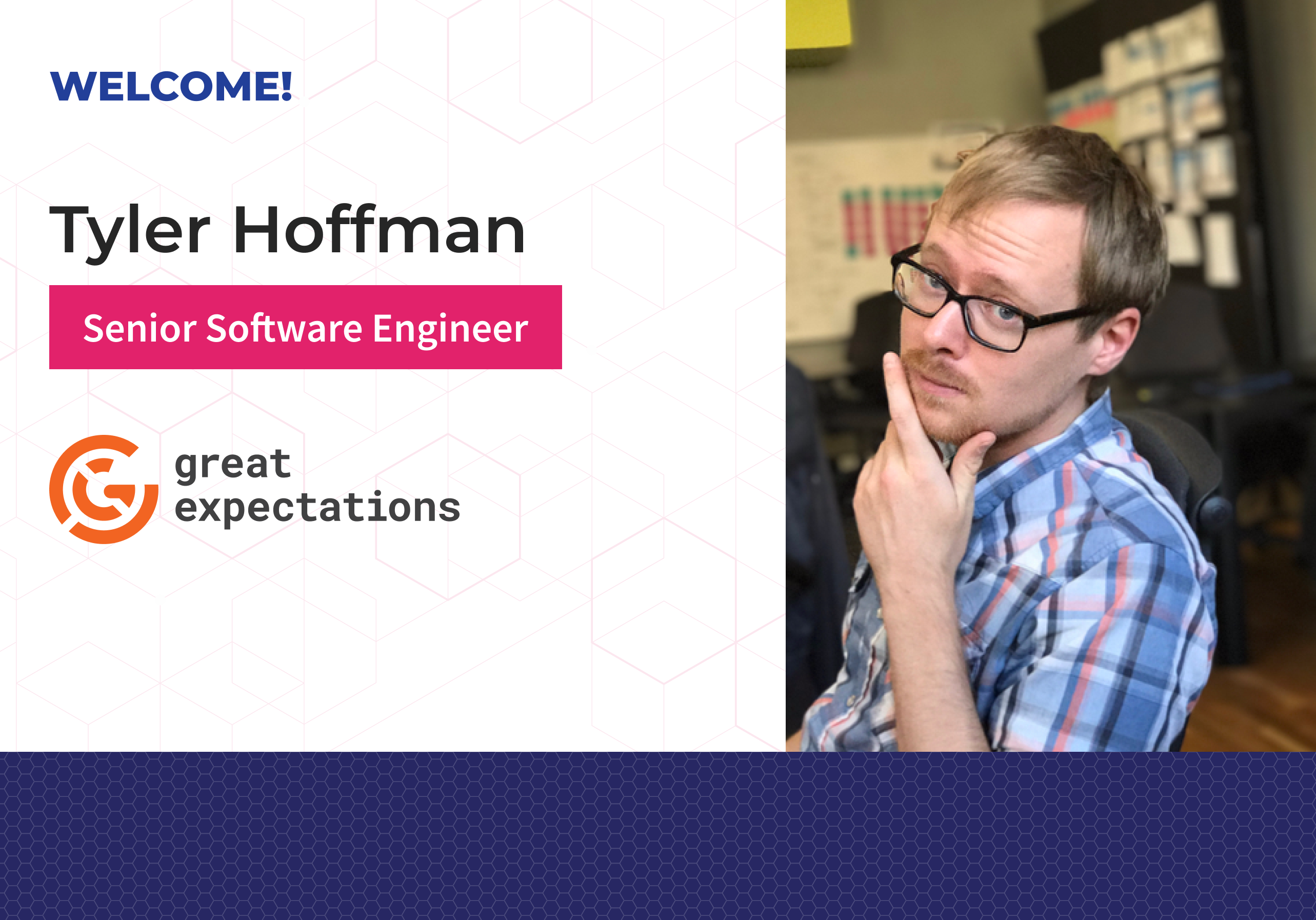 WELCOME!

Tyler Hoffman

Senior Software Engineer

great expectations